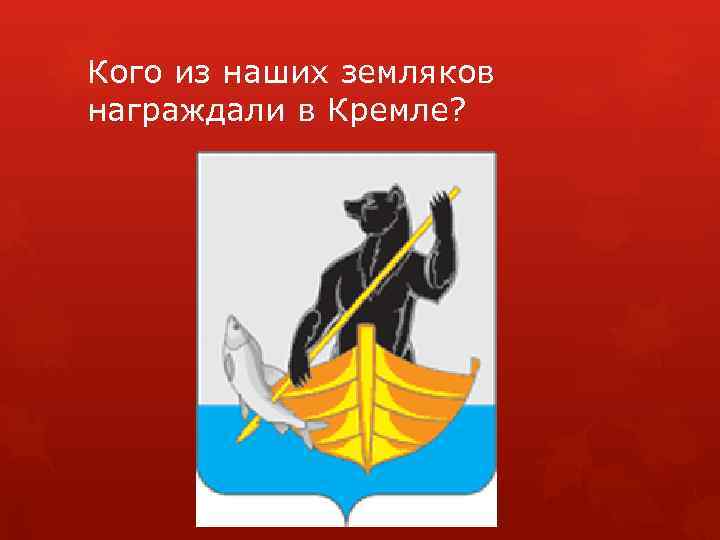 Кого из наших земляков награждали в Кремле?